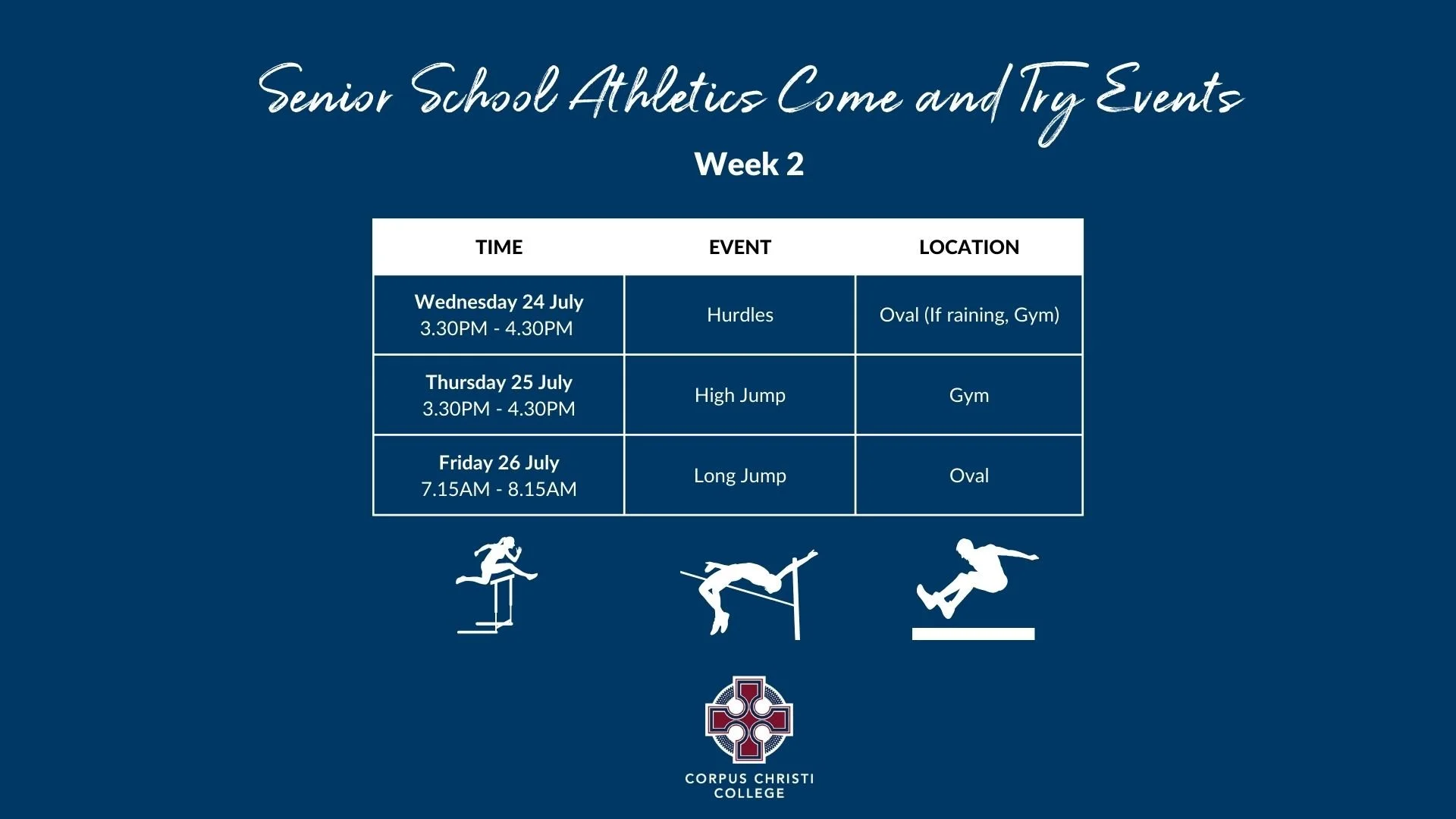 Senior School Athletics Come and Try Events

Week 2

| TIME | EVENT | LOCATION |
|---|---|---|
| Wednesday 24 July 3.30PM - 4.30PM | Hurdles | Oval (If raining, Gym) |
| Thursday 25 July 3.30PM - 4.30PM | High Jump | Gym |
| Friday 26 July 7.15AM - 8.15AM | Long Jump | Oval |

CORPUS CHRISTI COLLEGE